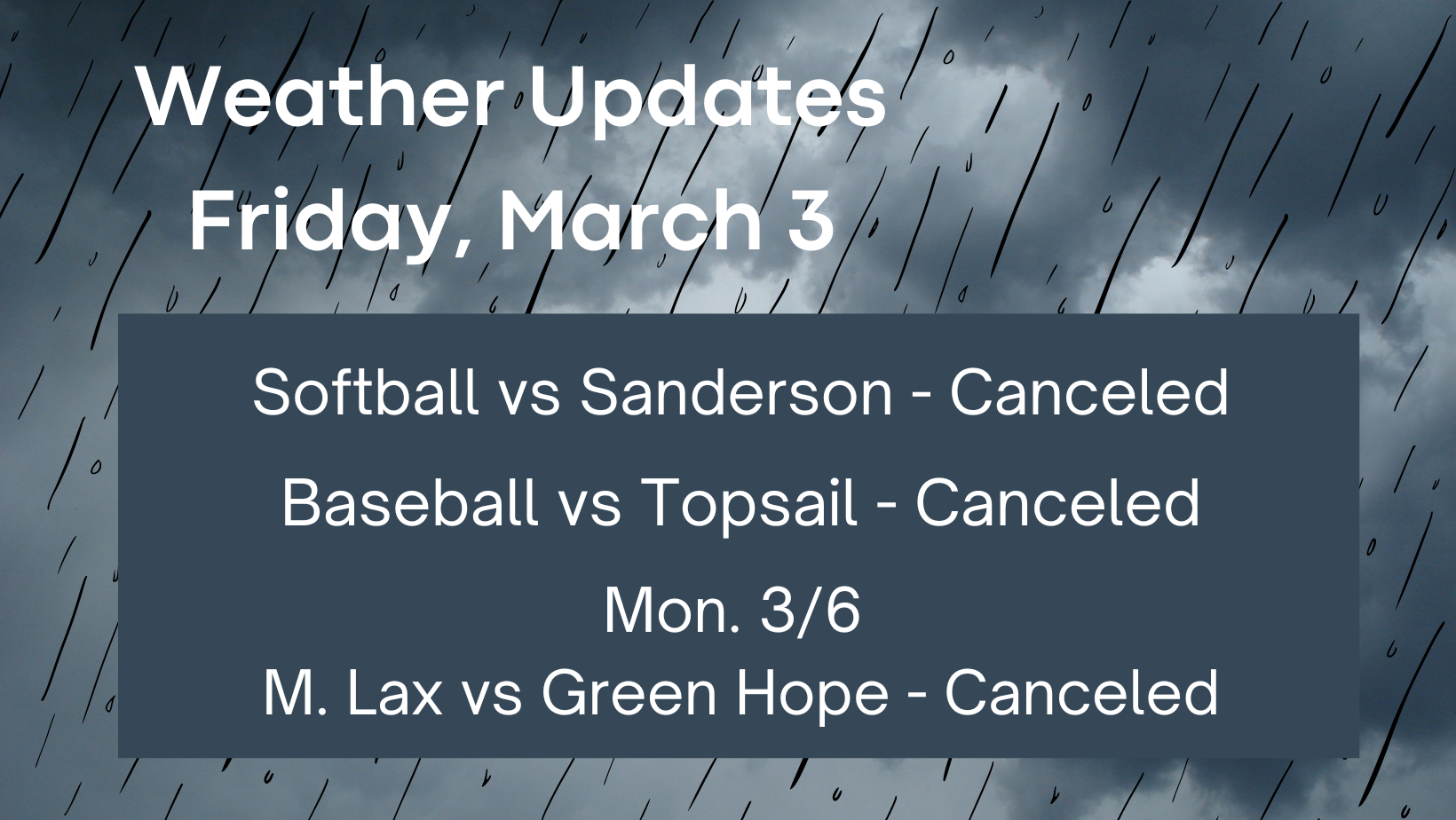 Weather Updates
Friday, March 3

Softball vs Sanderson - Canceled

Baseball vs Topsail - Canceled

Mon. 3/6
M. Lax vs Green Hope - Canceled